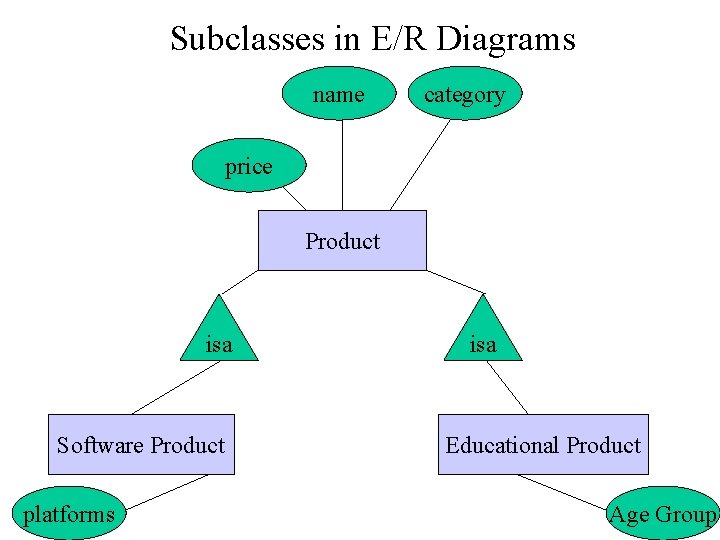 Subclasses in E/R Diagrams

name

category

price

Product

isa

isa

Software Product

Educational Product

platforms

Age Group